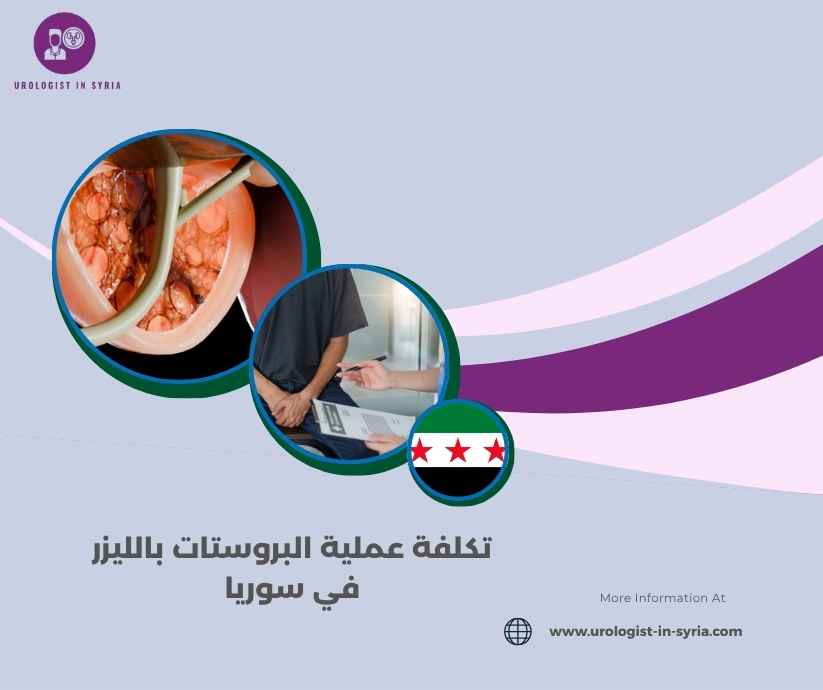 UROLOGIST IN SYRIA

تكلفة عملية البروستات بالليزر في سوريا

More Information At

www.urologist-in-syria.com